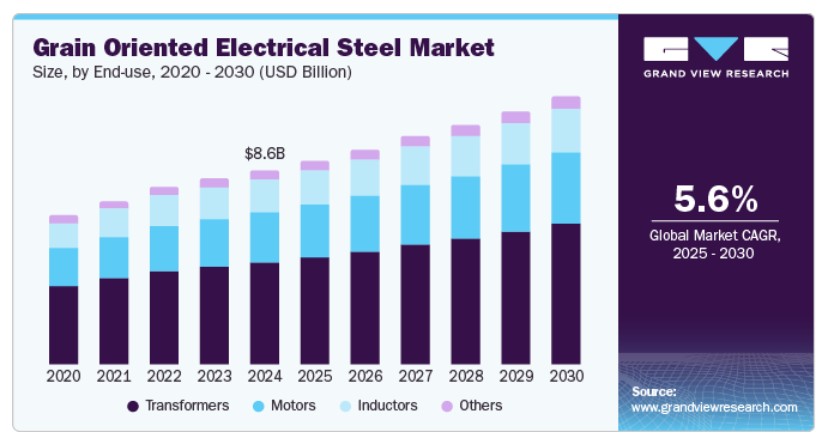 Grain Oriented Electrical Steel Market
Size, by End-use, 2020 - 2030 (USD Billion)

$8.6B

2020 2021 2022 2023 2024 2025 2026 2027 2028 2029 2030

Transformers Motors Inductors Others

GRAND VIEW RESEARCH

5.6%
Global Market CAGR, 2025 - 2030

Source:
www.grandviewresearch.com